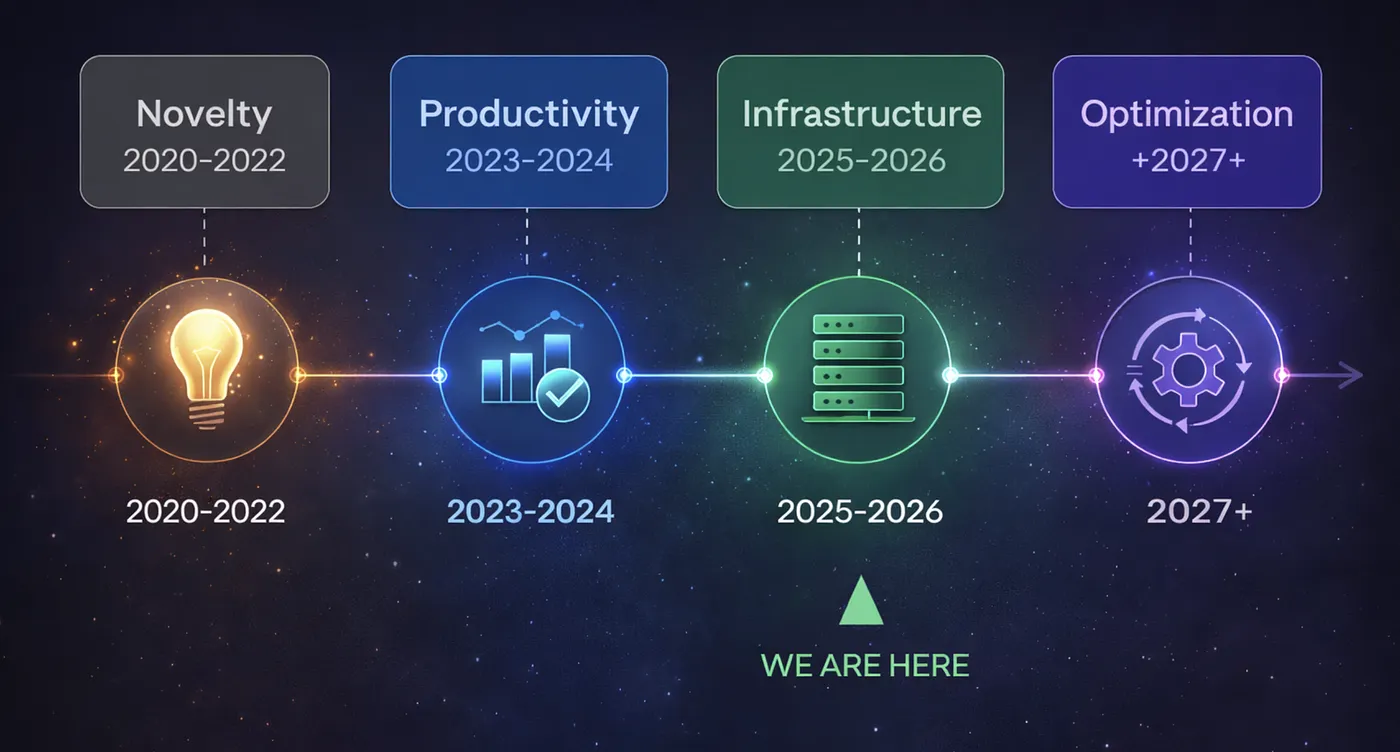 Novelty
2020-2022

Productivity
2023-2024

Infrastructure
2025-2026

Optimization
+2027+

2020-2022

2023-2024

2025-2026

2027+

WE ARE HERE